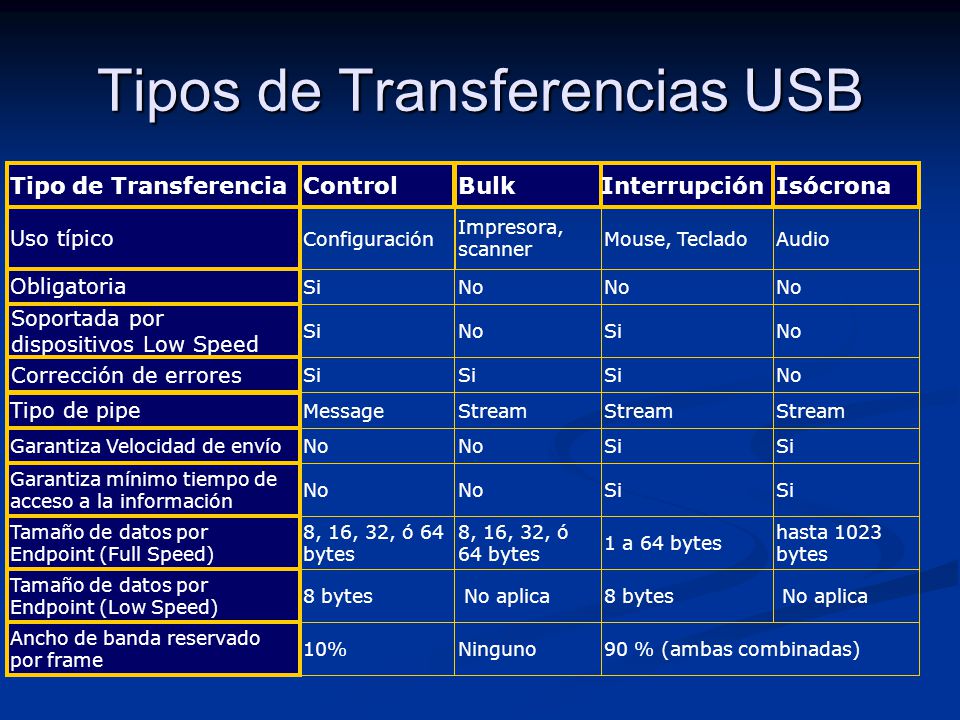 Tipos de Transferencias USB

| Tipo de Transferencia | Control | Bulk | Interrupción | Isócrona |
|---|---|---|---|---|
| Uso típico | Configuración | Impresora, scanner | Mouse, Teclado | Audio |
| Obligatoria | Si | No | No | No |
| Soportada por dispositivos Low Speed | Si | No | Si | No |
| Corrección de errores | Si | Si | Si | No |
| Tipo de pipe | Message | Stream | Stream | Stream |
| Garantiza Velocidad de envío | No | No | Si | Si |
| Garantiza mínimo tiempo de acceso a la información | No | No | Si | Si |
| Tamaño de datos por Endpoint (Full Speed) | 8, 16, 32, ó 64 bytes | 8, 16, 32, ó 64 bytes | 1 a 64 bytes | hasta 1023 bytes |
| Tamaño de datos por Endpoint (Low Speed) | 8 bytes | No aplica | 8 bytes | No aplica |
| Ancho de banda reservado por frame | 10% | Ninguno | 90 % (ambas combinadas) | |